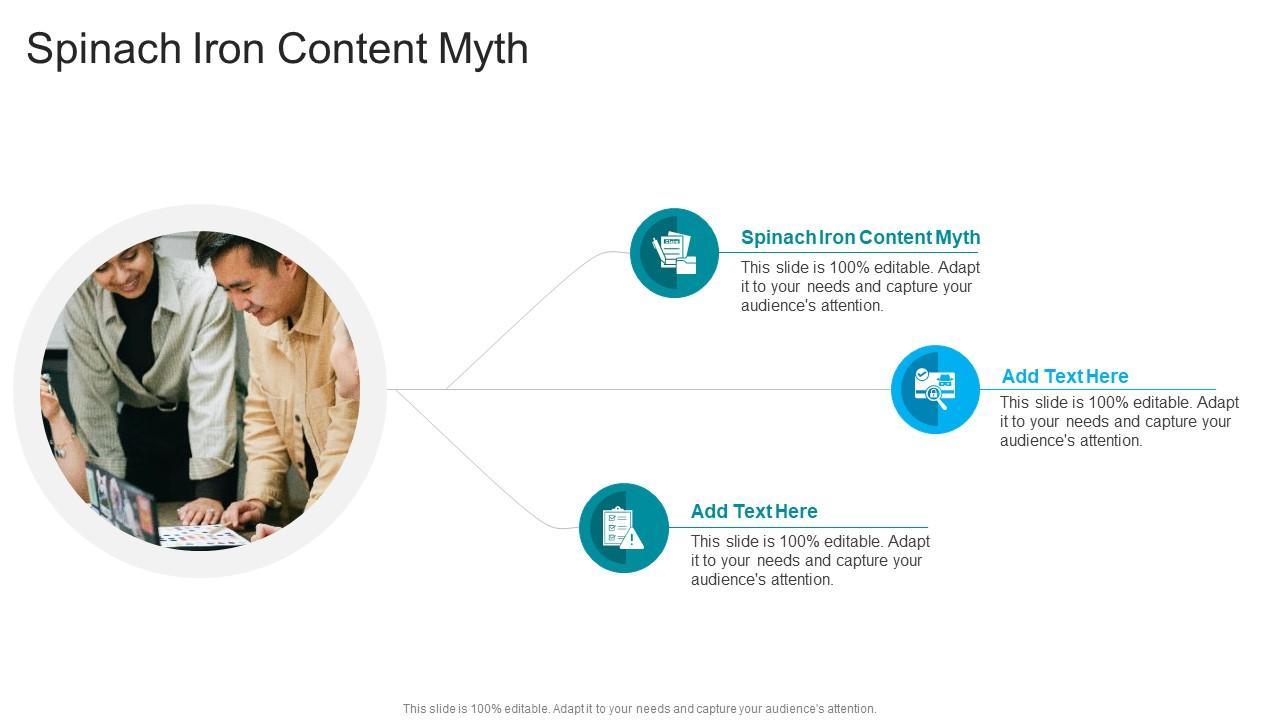 Spinach Iron Content Myth

Spinach Iron Content Myth
This slide is 100% editable. Adapt it to your needs and capture your audience's attention.

Add Text Here
This slide is 100% editable. Adapt it to your needs and capture your audience's attention.

Add Text Here
This slide is 100% editable. Adapt it to your needs and capture your audience's attention.

This slide is 100% editable. Adapt it to your needs and capture your audience's attention.